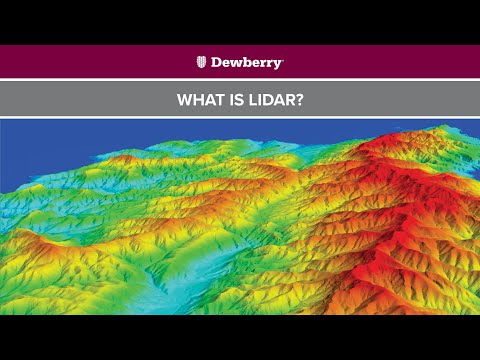 Dewberry

WHAT IS LIDAR?